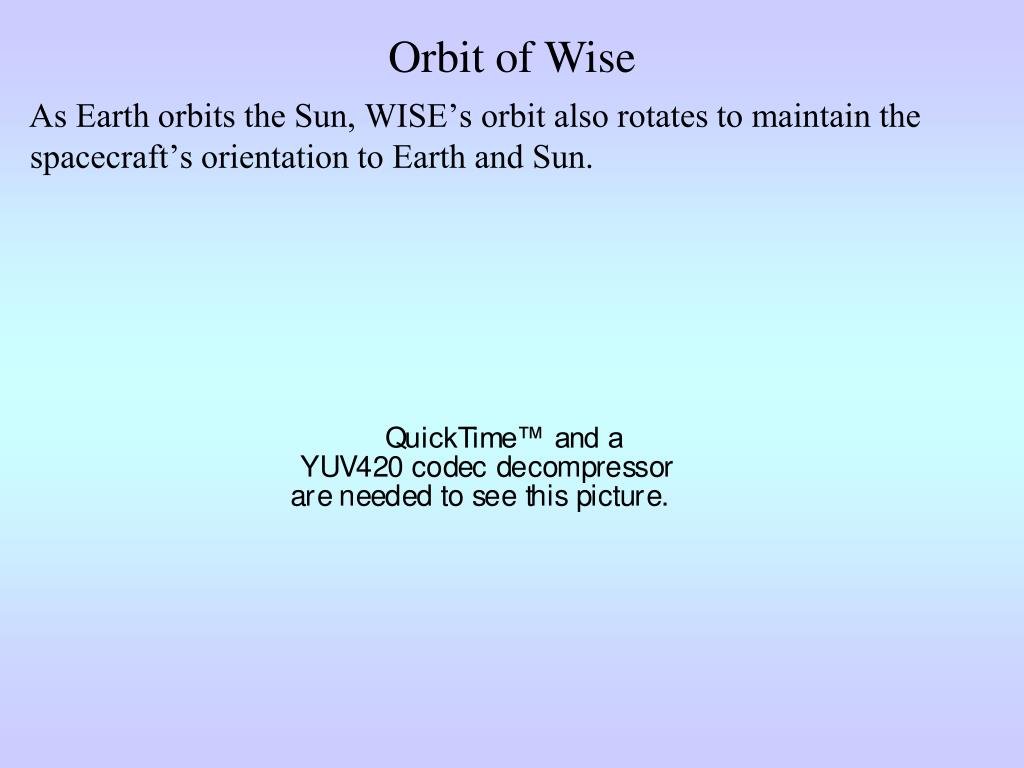 Orbit of Wise

As Earth orbits the Sun, WISE’s orbit also rotates to maintain the spacecraft’s orientation to Earth and Sun.

QuickTime™ and a
YUV420 codec decompressor
are needed to see this picture.